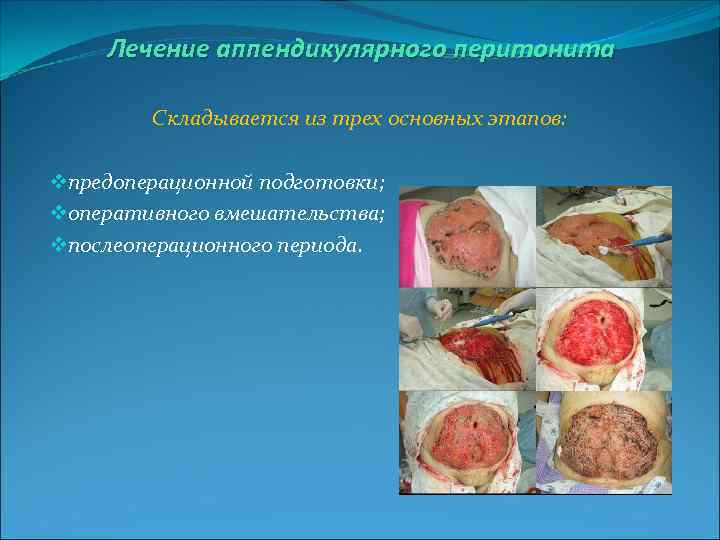 Лечение аппендикулярного перитонита

Складывается из трех основных этапов:

❖предоперационной подготовки;
❖оперативного вмешательства;
❖послеоперационного периода.